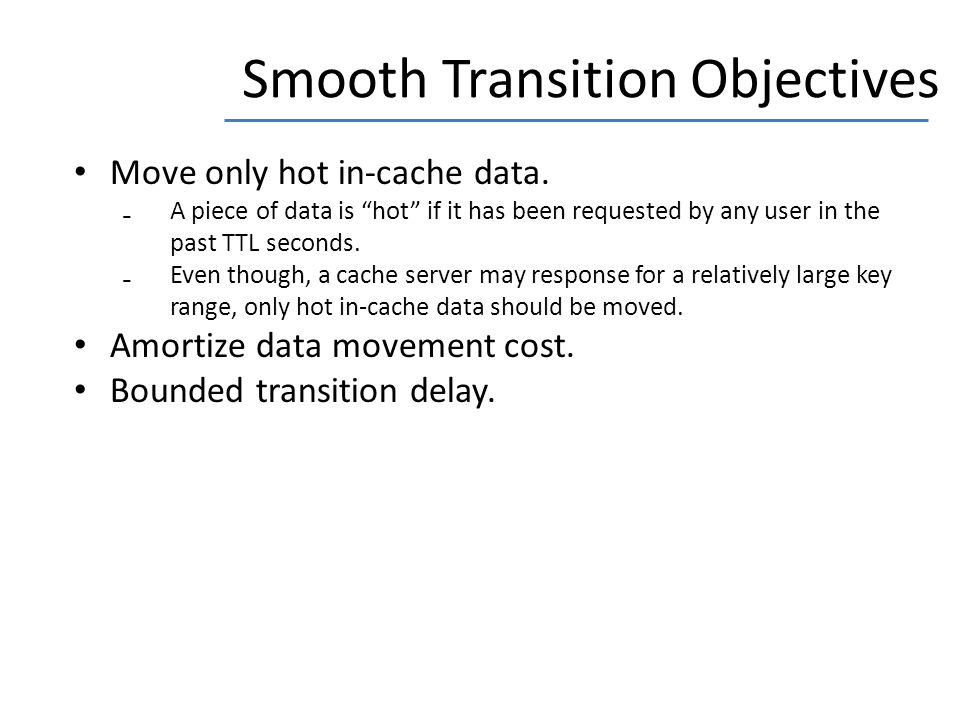 Smooth Transition Objectives

• Move only hot in-cache data.

- A piece of data is “hot” if it has been requested by any user in the past TTL seconds.
- Even though, a cache server may response for a relatively large key range, only hot in-cache data should be moved.

• Amortize data movement cost.
• Bounded transition delay.